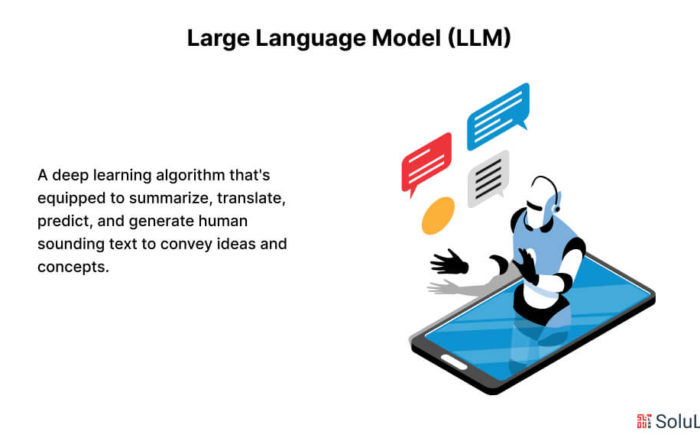 Large Language Model (LLM)

A deep learning algorithm that's equipped to summarize, translate, predict, and generate human sounding text to convey ideas and concepts.

SoluL